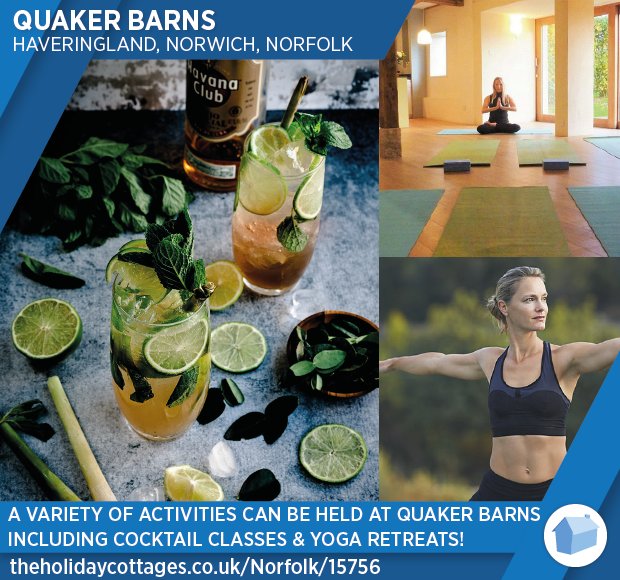 QUAKER BARNS
HAVERINGLAND, NORWICH, NORFOLK

Havana Club

A VARIETY OF ACTIVITIES CAN BE HELD AT QUAKER BARNS INCLUDING COCKTAIL CLASSES & YOGA RETREATS!

theholidaycottages.co.uk/Norfolk/15756